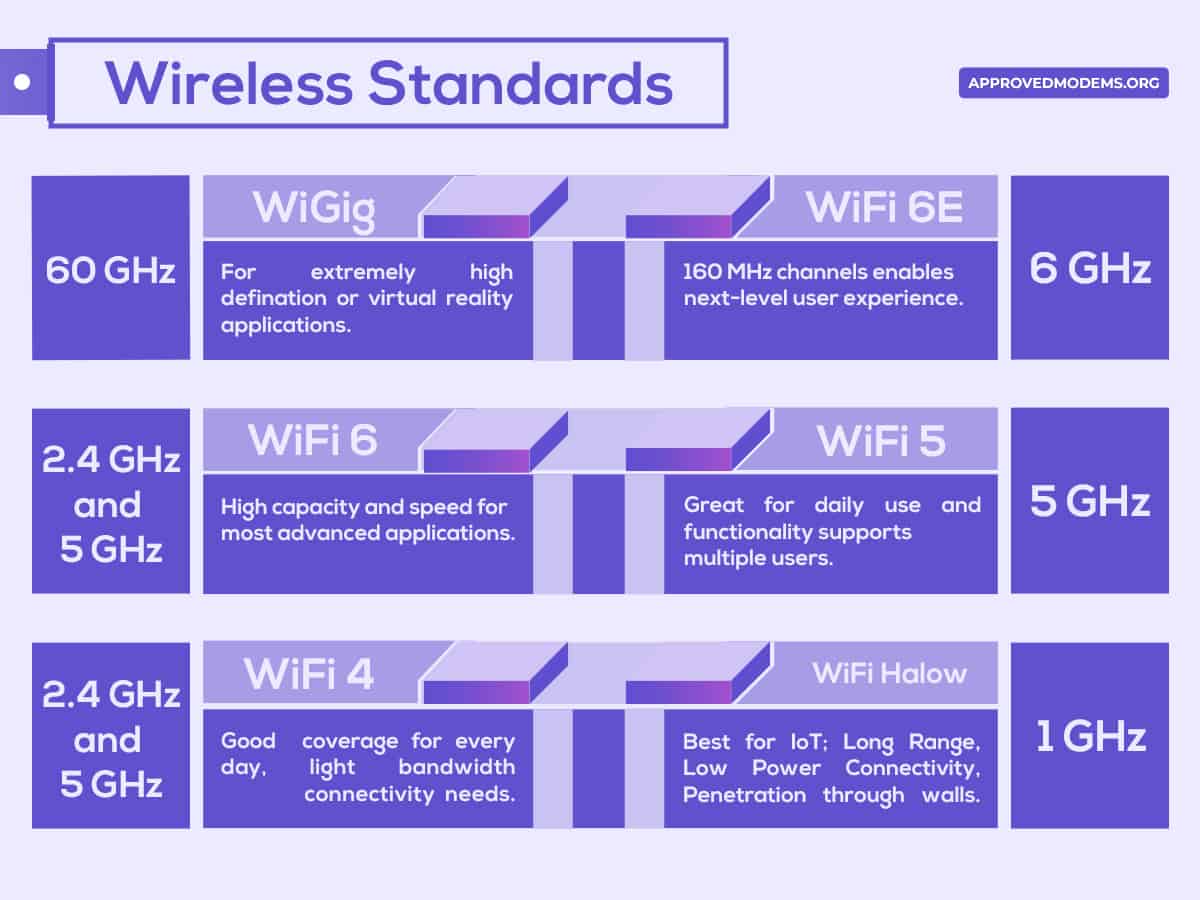 Wireless Standards

APPROVEDMODEMS.ORG

60 GHz

WiGig

For extremely high defination or virtual reality applications.

WiFi 6E

160 MHz channels enables next-level user experience.

6 GHz

2.4 GHz and 5 GHz

WiFi 6

High capacity and speed for most advanced applications.

WiFi 5

Great for daily use and functionality supports multiple users.

5 GHz

2.4 GHz and 5 GHz

WiFi 4

Good coverage for every day, light bandwidth connectivity needs.

WiFi Halow

Best for IoT; Long Range, Low Power Connectivity, Penetration through walls.

1 GHz